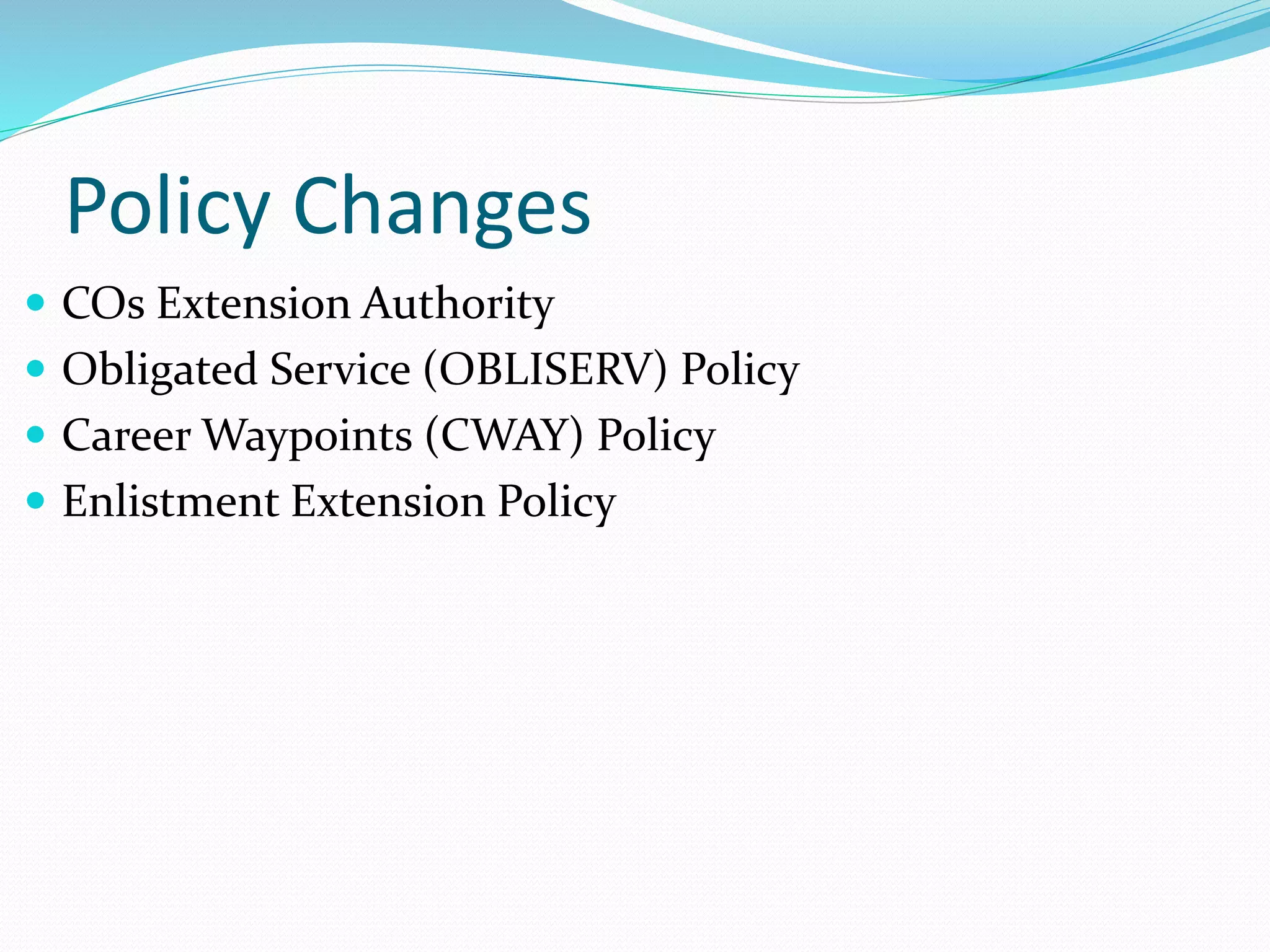 Policy Changes

- COs Extension Authority
- Obligated Service (OBLISERV) Policy
- Career Waypoints (CWAY) Policy
- Enlistment Extension Policy